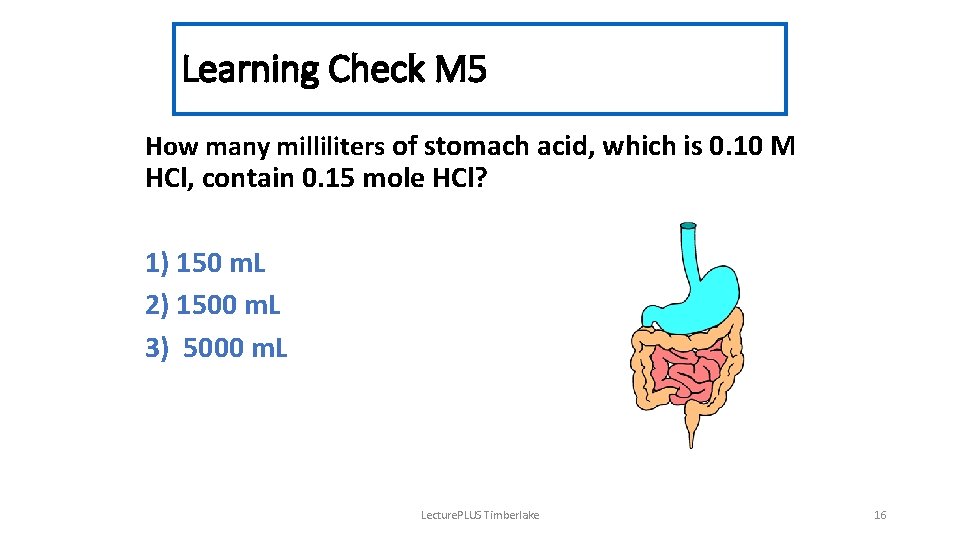 Learning Check M5

How many milliliters of stomach acid, which is 0.10 M HCl, contain 0.15 mole HCl?

1) 150 mL
2) 1500 mL
3) 5000 mL

LecturePLUS Timberlake

16